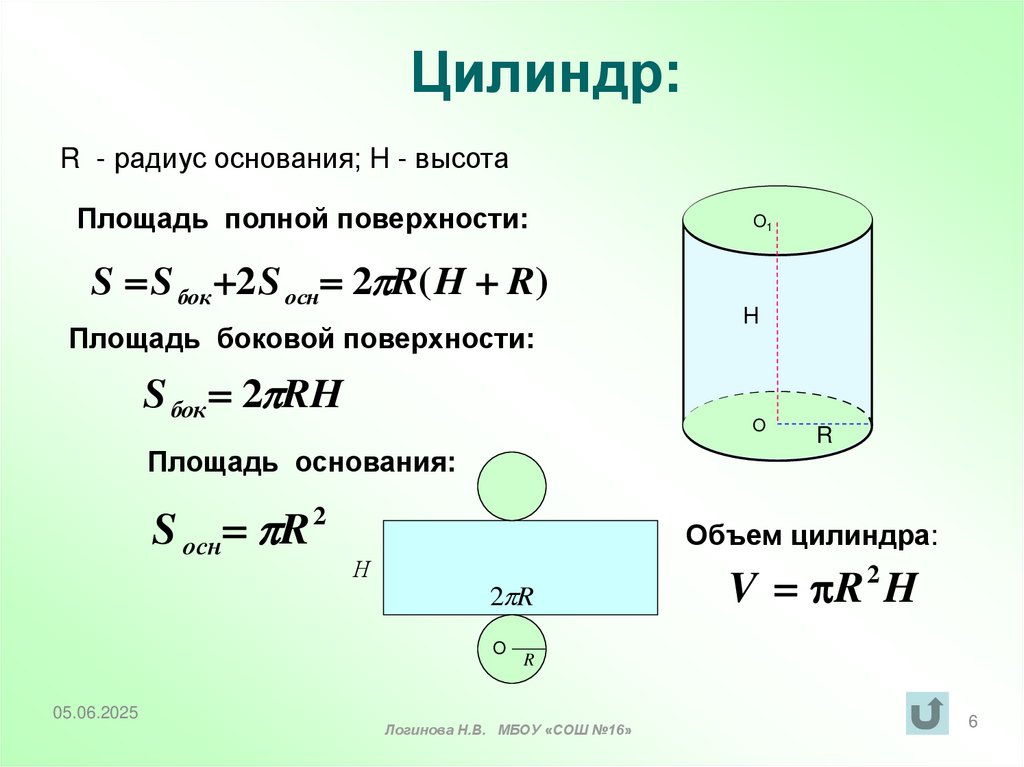 Цилиндр:

R - радиус основания; H - высота

Площадь полной поверхности:

$S = S_{бок} + 2S_{осн} = 2\pi R(H + R)$

Площадь боковой поверхности:

$S_{бок} = 2\pi RH$

Площадь основания:

$S_{осн} = \pi R^2$

$O_1$

H

O

R

H

$2\pi R$

O

R

Объем цилиндра:

$V = \pi R^2 H$

05.06.2025

Логинова Н.В. МБОУ «СОШ №16»

6